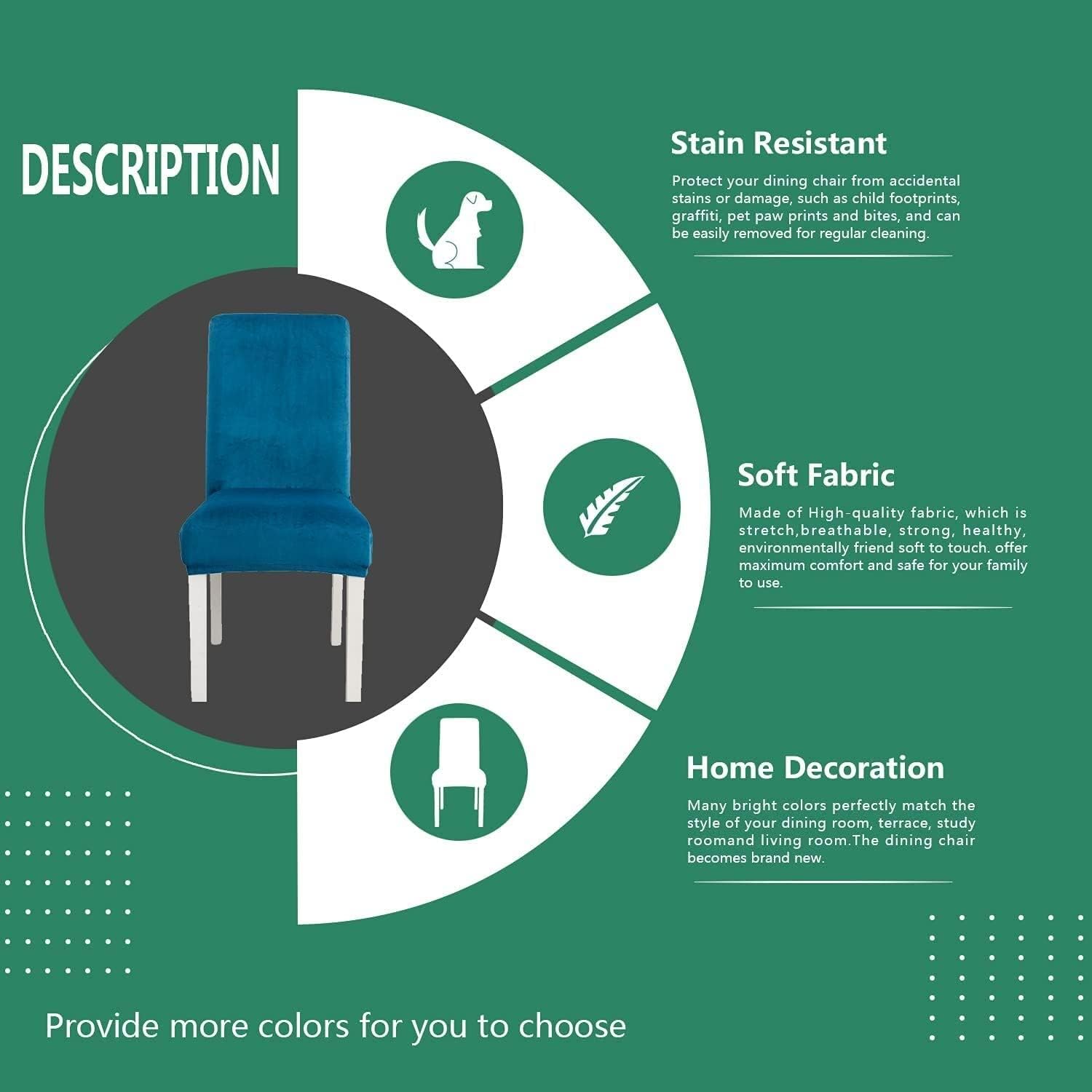 DESCRIPTION

Stain Resistant

Protect your dining chair from accidental stains or damage, such as child footprints, graffiti, pet paw prints and bites, and can be easily removed for regular cleaning.

Soft Fabric

Made of High-quality fabric, which is stretch,breathable, strong, healthy, environmentally friend soft to touch. offer maximum comfort and safe for your family to use.

Home Decoration

Many bright colors perfectly match the style of your dining room, terrace, study roomand living room.The dining chair becomes brand new.

Provide more colors for you to choose